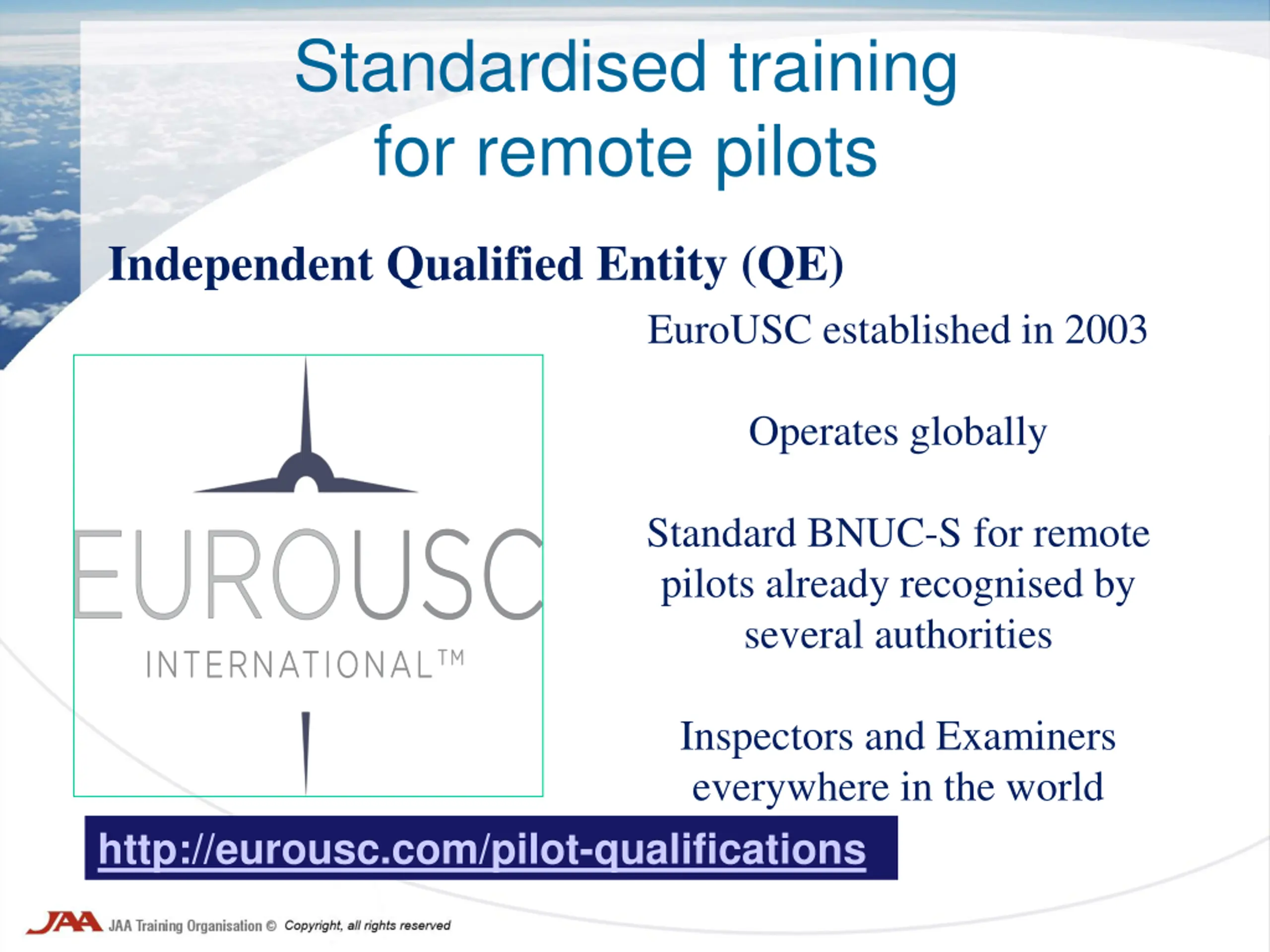 Standardised training for remote pilots

Independent Qualified Entity (QE)

EUROUSC

INTERNATIONAL™

EuroUSC established in 2003

Operates globally

Standard BNUC-S for remote pilots already recognised by several authorities

Inspectors and Examiners everywhere in the world

http://eurousc.com/pilot-qualifications

JAA JAA Training Organisation © Copyright, all rights reserved